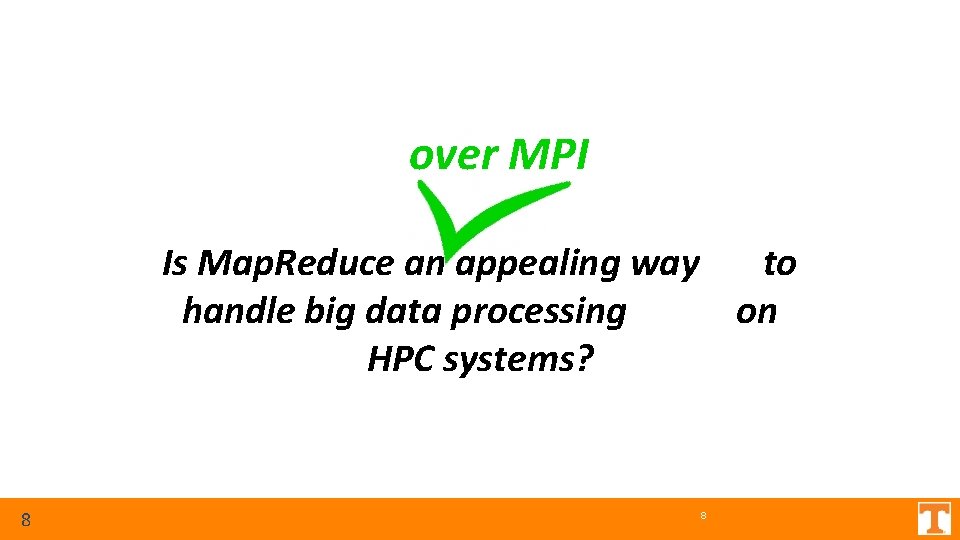 over MPI

Is MapReduce an appealing way to handle big data processing on HPC systems?

8

8

T